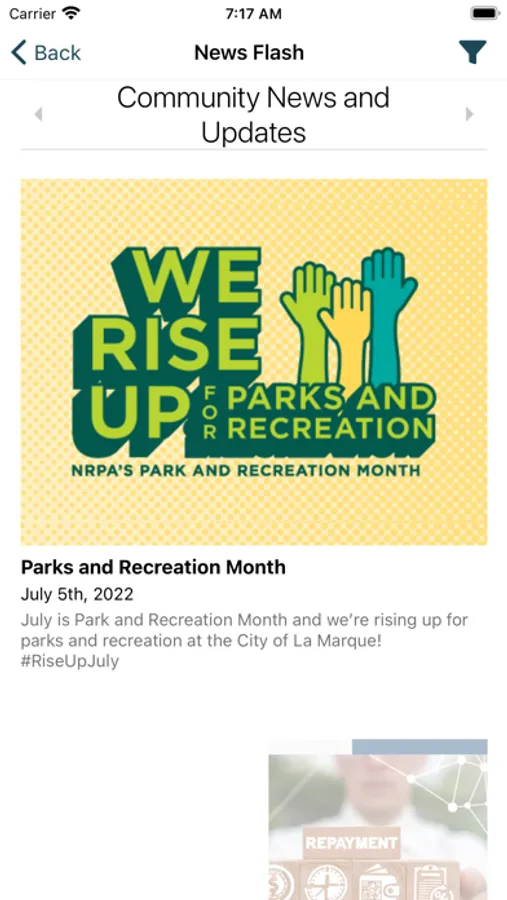 Carrier 7:17 AM

Back News Flash

Community News and Updates

WE RISE UP FOR PARKS AND RECREATION

NRPA'S PARK AND RECREATION MONTH

Parks and Recreation Month

July 5th, 2022

July is Park and Recreation Month and we're rising up for parks and recreation at the City of La Marque! #RiseUpJuly

REPAYMENT